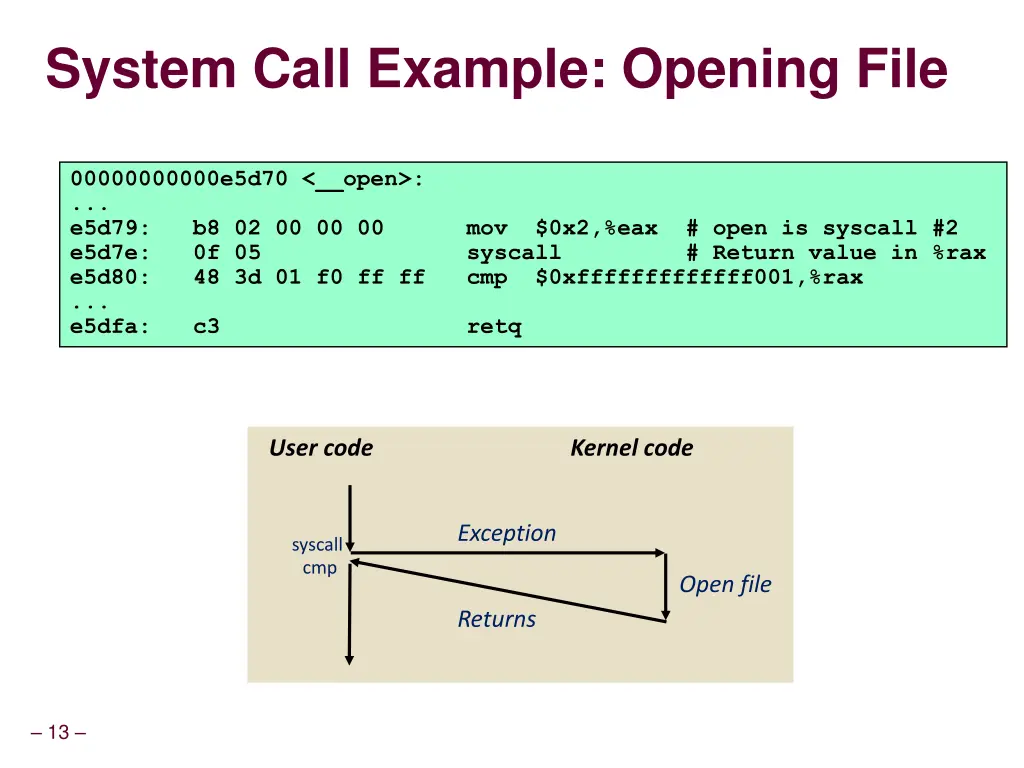 System Call Example: Opening File

00000000000e5d70 <__open>:
...
e5d79: b8 02 00 00 00 mov $0x2,%eax # open is syscall #2
e5d7e: 0f 05 syscall # Return value in %rax
e5d80: 48 3d 01 f0 ff ff cmp $0xfffffffffffff001,%rax
...
e5dfa: c3 retq

User code

Kernel code

syscall

cmp

Exception

Open file

Returns

– 13 –